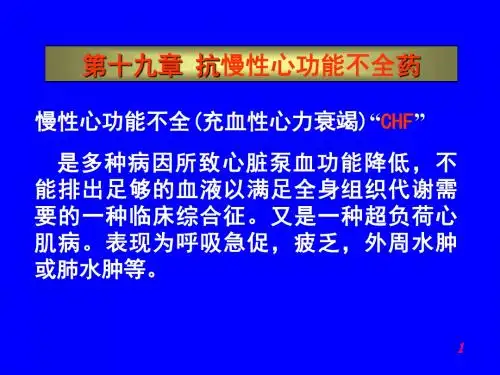 第十九章 抗慢性心功能不全药

慢性心功能不全(充血性心力衰竭)“CHF”

是多种病因所致心脏泵血功能降低，不能排出足够的血液以满足全身组织代谢需要的一种临床综合征。又是一种超负荷心肌病。表现为呼吸急促，疲乏，外周水肿或肺水肿等。

1